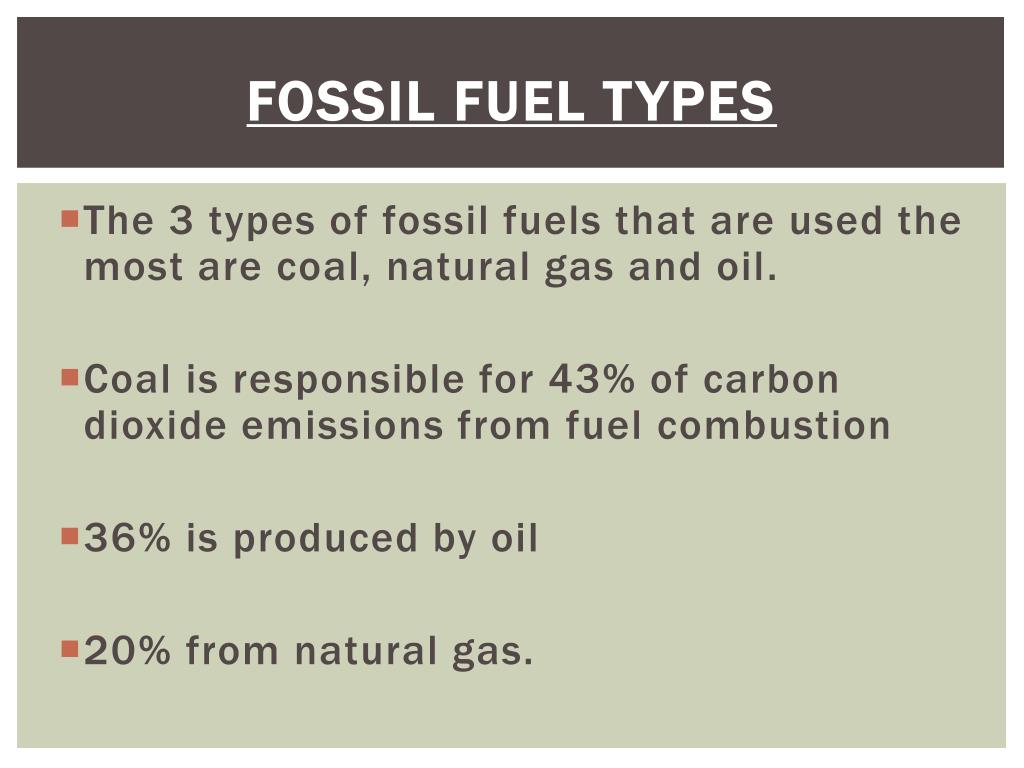 FOSSIL FUEL TYPES

The 3 types of fossil fuels that are used the most are coal, natural gas and oil.

Coal is responsible for 43% of carbon dioxide emissions from fuel combustion

36% is produced by oil

20% from natural gas.